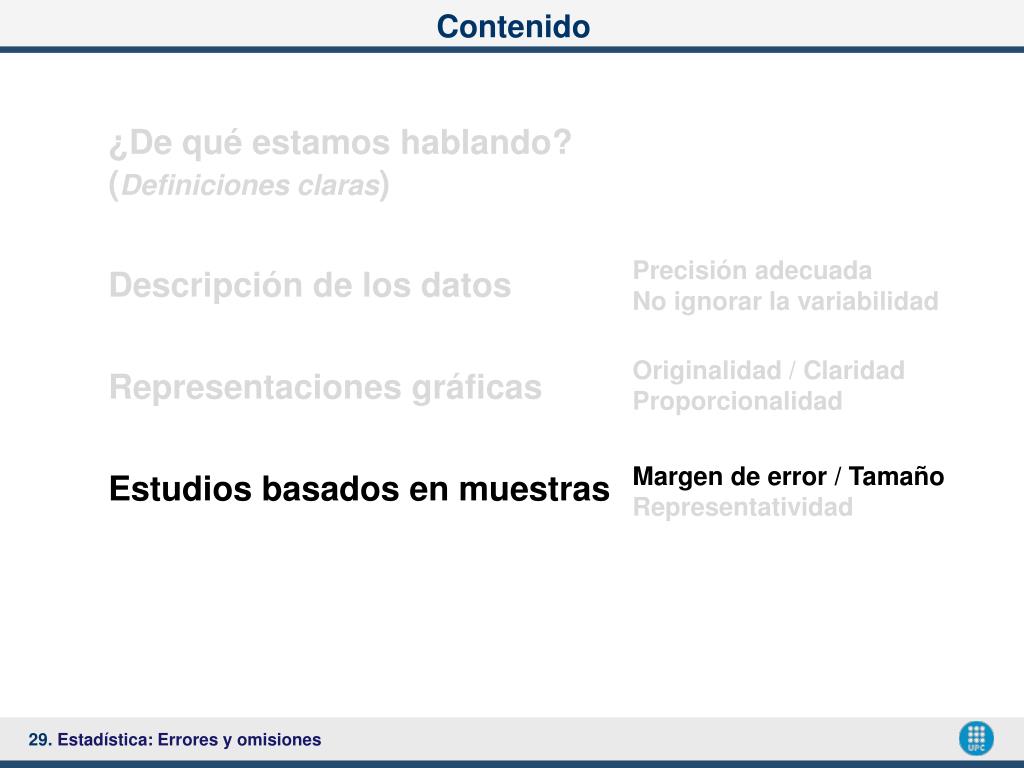 Contenido

¿De qué estamos hablando?
(Definiciones claras)

Descripción de los datos

Precisión adecuada
No ignorar la variabilidad

Representaciones gráficas

Originalidad / Claridad
Proporcionalidad

Estudios basados en muestras

Margen de error / Tamaño
Representatividad

29. Estadística: Errores y omisiones

UPC